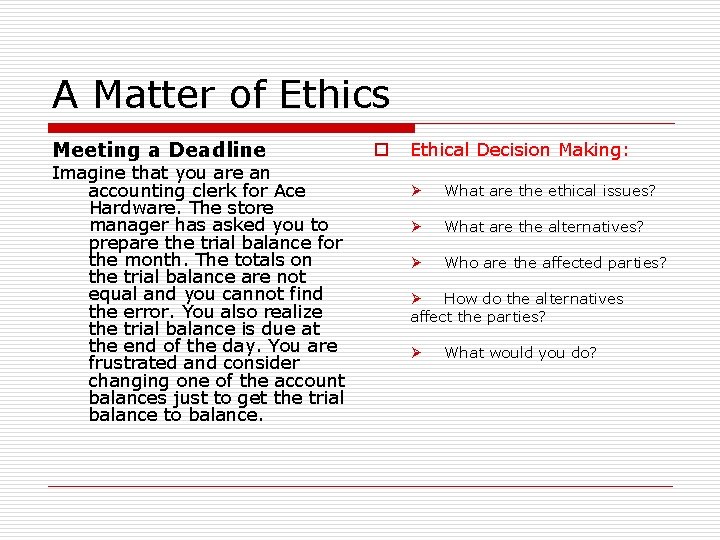 A Matter of Ethics

Meeting a Deadline

Imagine that you are an accounting clerk for Ace Hardware. The store manager has asked you to prepare the trial balance for the month. The totals on the trial balance are not equal and you cannot find the error. You also realize the trial balance is due at the end of the day. You are frustrated and consider changing one of the account balances just to get the trial balance to balance.

Ethical Decision Making:

What are the ethical issues?

What are the alternatives?

Who are the affected parties?

How do the alternatives affect the parties?

What would you do?